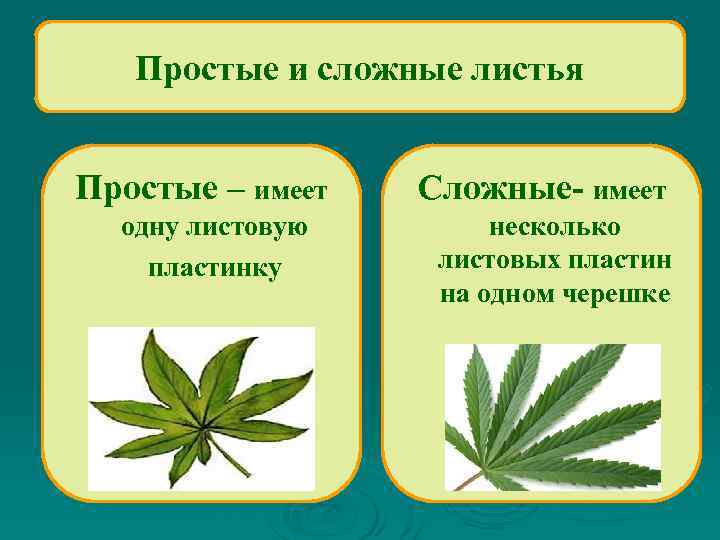 Простые и сложные листья

Простые – имеет одну листовую пластинку

Сложные- имеет несколько листовых пластин на одном черешке